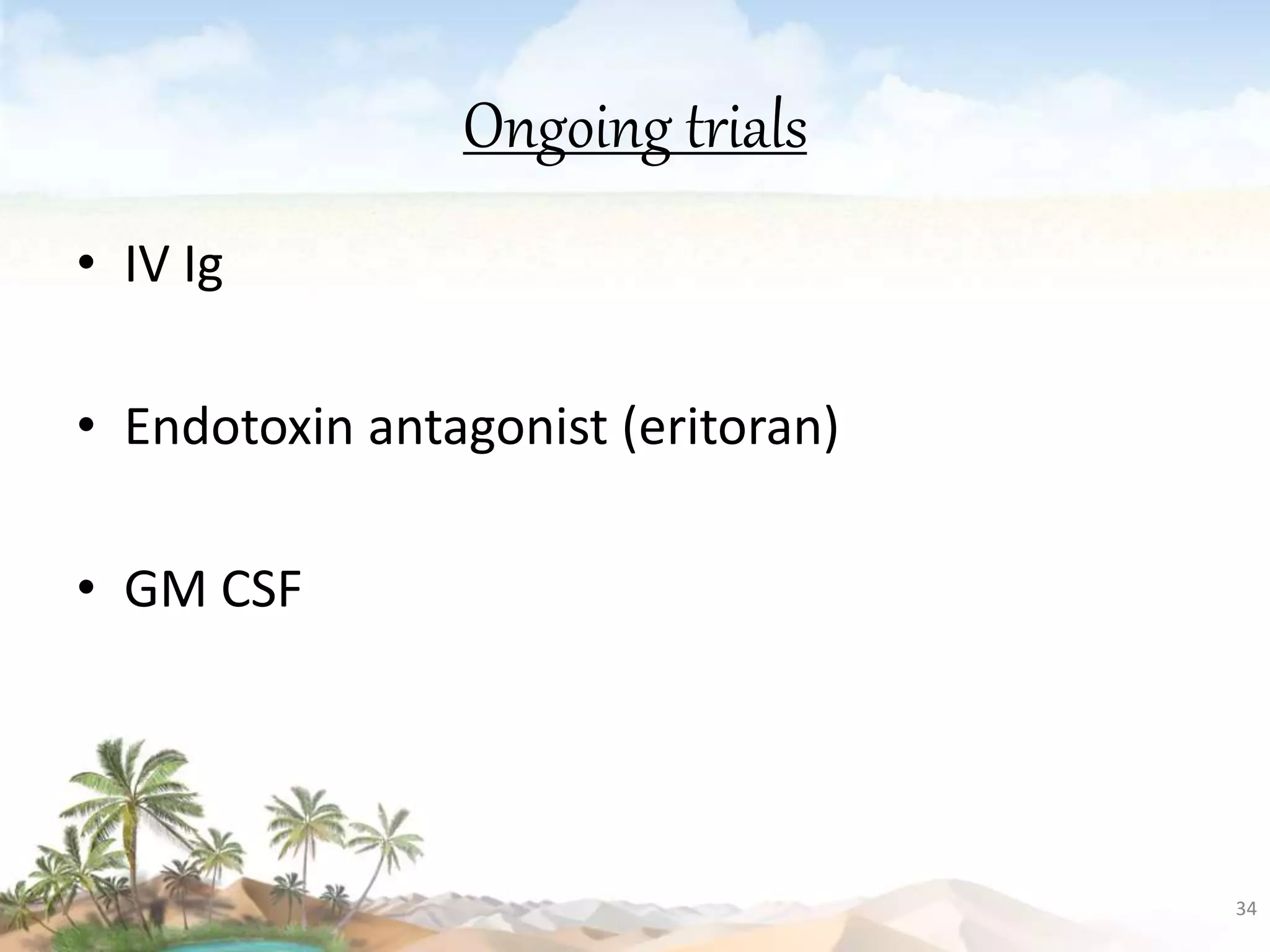 Ongoing trials

• IV Ig

• Endotoxin antagonist (eritoran)

• GM CSF

34